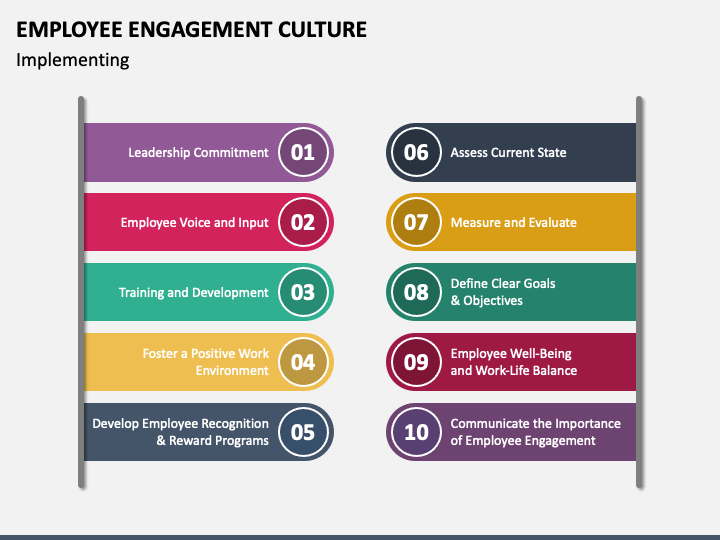 EMPLOYEE ENGAGEMENT CULTURE

Implementing

Leadership Commitment 01

Employee Voice and Input 02

Training and Development 03

Foster a Positive Work Environment 04

Develop Employee Recognition & Reward Programs 05

06 Assess Current State

07 Measure and Evaluate

08 Define Clear Goals & Objectives

09 Employee Well-Being and Work-Life Balance

10 Communicate the Importance of Employee Engagement